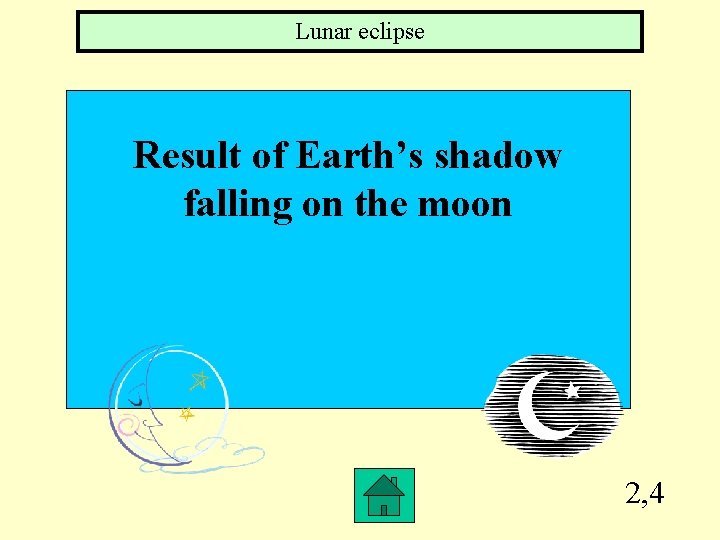 Lunar eclipse

Result of Earth’s shadow falling on the moon

2,4